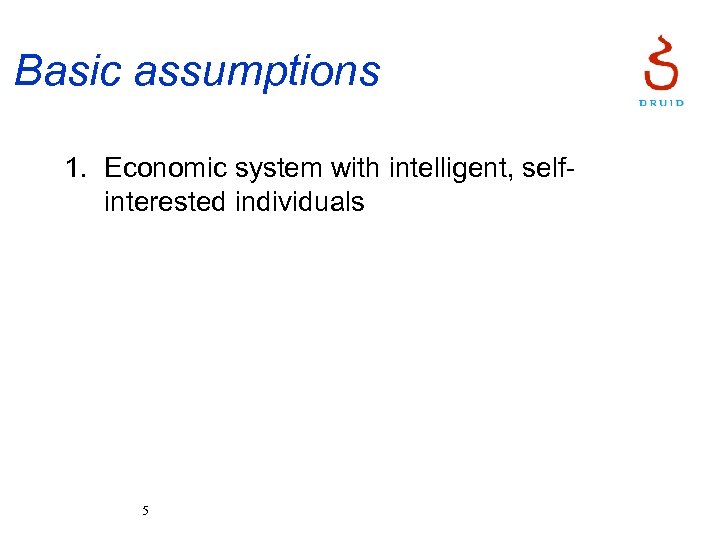 Basic assumptions

DRUID

1. Economic system with intelligent, self-interested individuals

5